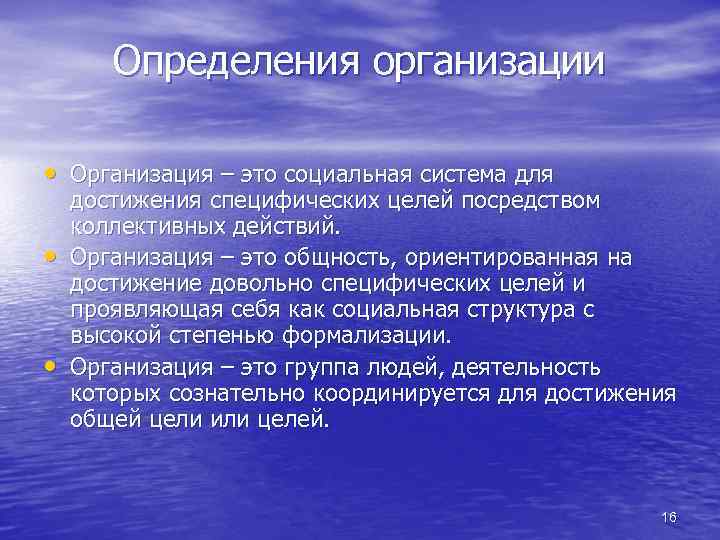 Определения организации

• Организация – это социальная система для достижения специфических целей посредством коллективных действий.

• Организация – это общность, ориентированная на достижение довольно специфических целей и проявляющая себя как социальная структура с высокой степенью формализации.

• Организация – это группа людей, деятельность которых сознательно координируется для достижения общей цели или целей.

16